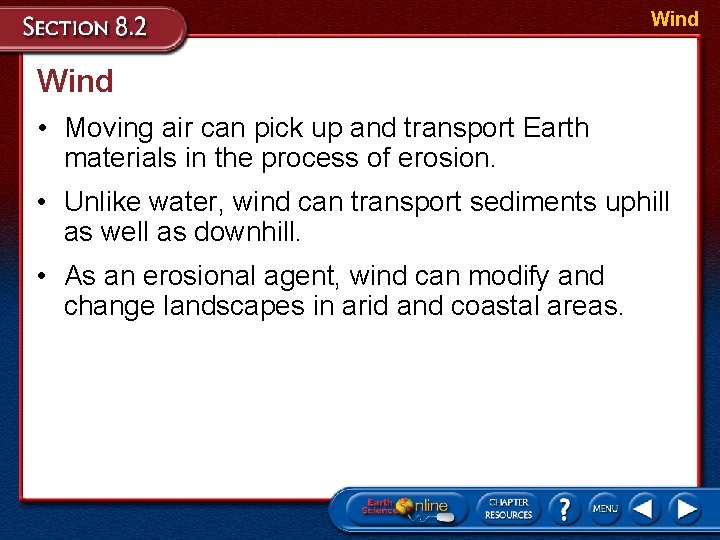 SECTION 8.2

Wind

Wind

• Moving air can pick up and transport Earth materials in the process of erosion.

• Unlike water, wind can transport sediments uphill as well as downhill.

• As an erosional agent, wind can modify and change landscapes in arid and coastal areas.

Earth Science Online

CHAPTER RESOURCES

?

MENU